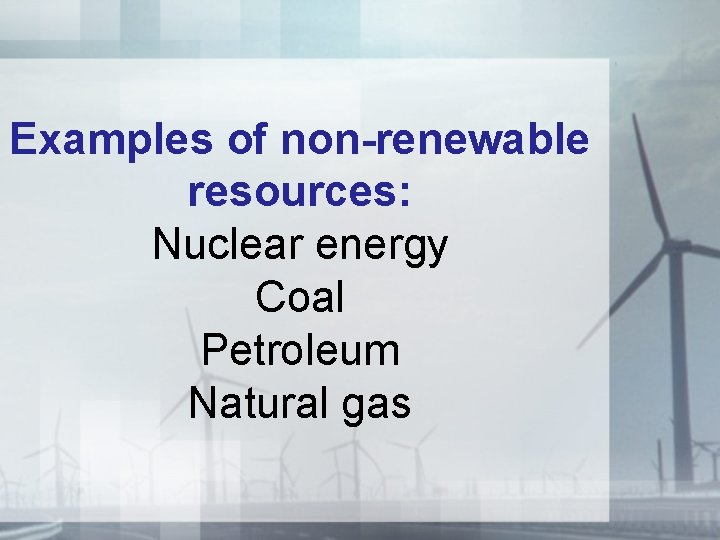 Examples of non-renewable resources:

Nuclear energy
Coal
Petroleum
Natural gas